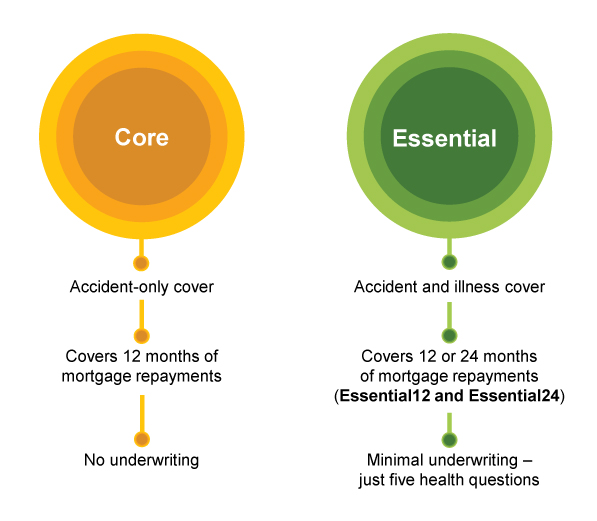 Core

Accident-only cover

Covers 12 months of mortgage repayments

No underwriting

Essential

Accident and illness cover

Covers 12 or 24 months of mortgage repayments (Essential12 and Essential24)

Minimal underwriting – just five health questions